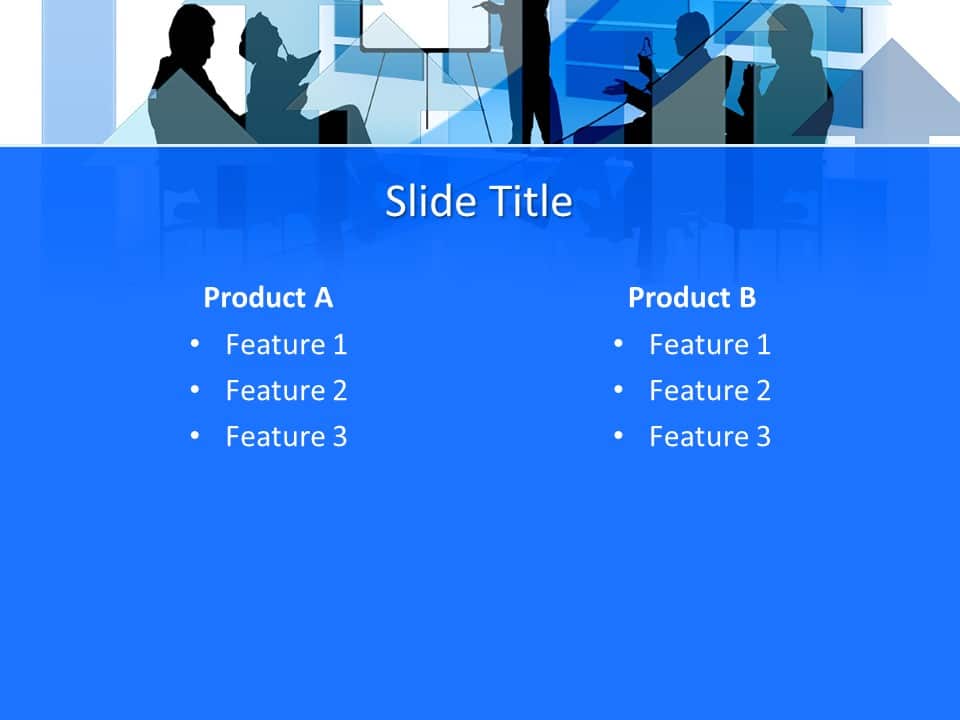 Slide Title

Product A
• Feature 1
• Feature 2
• Feature 3

Product B
• Feature 1
• Feature 2
• Feature 3